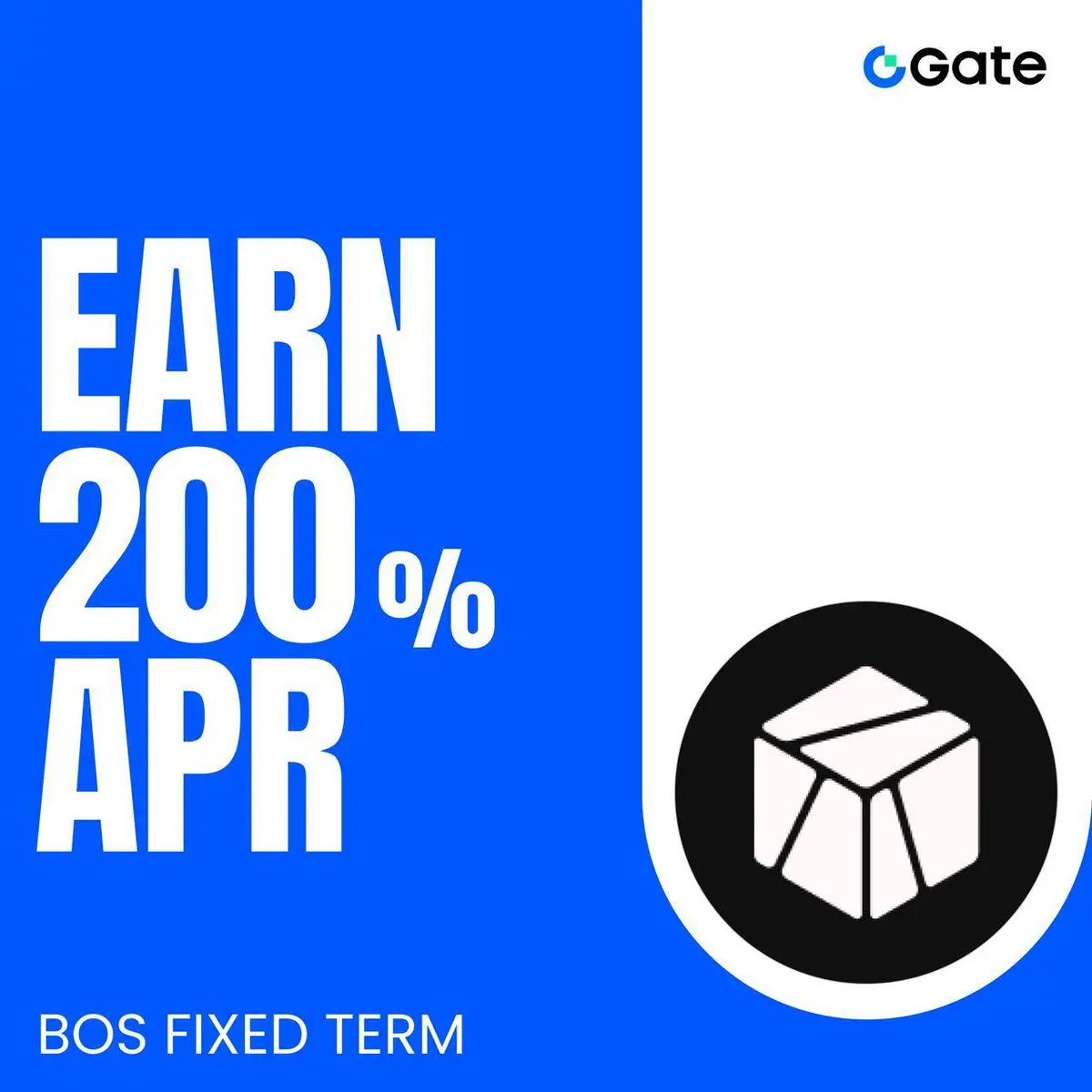 Gate

EARN
200%
APR

BOS FIXED TERM